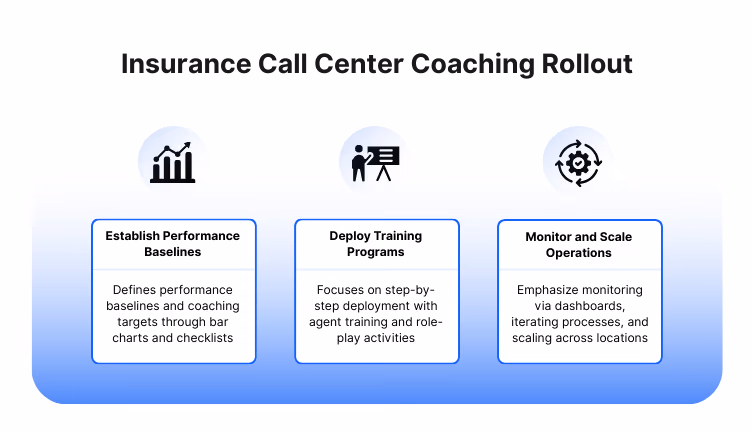 Insurance Call Center Coaching Rollout

Establish Performance Baselines

Defines performance baselines and coaching targets through bar charts and checklists

Deploy Training Programs

Focuses on step-by-step deployment with agent training and role-play activities

Monitor and Scale Operations

Emphasize monitoring via dashboards, iterating processes, and scaling across locations